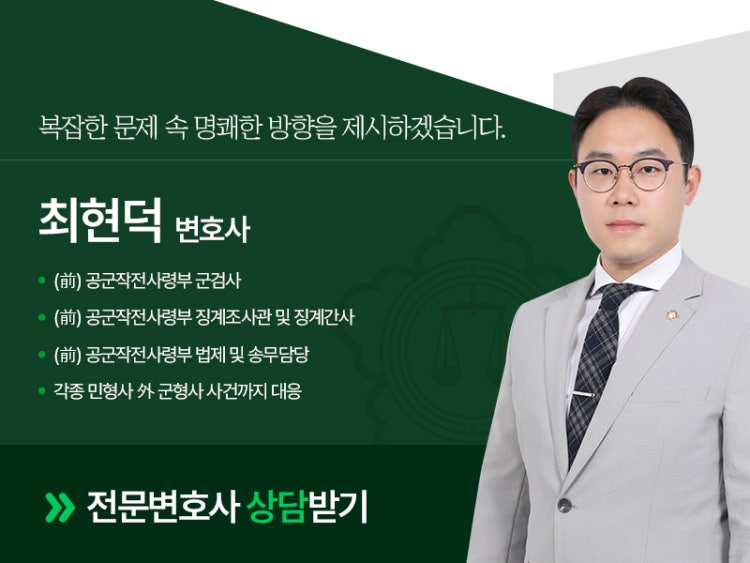 복잡한 문제 속 명쾌한 방향을 제시하겠습니다.

최현덕 변호사

• (前) 공군작전사령부 군검사
• (前) 공군작전사령부 징계조사관 및 징계간사
• (前) 공군작전사령부 법제 및 송무담당
• 각종 민형사 外 군형사 사건까지 대응

» 전문변호사 상담받기